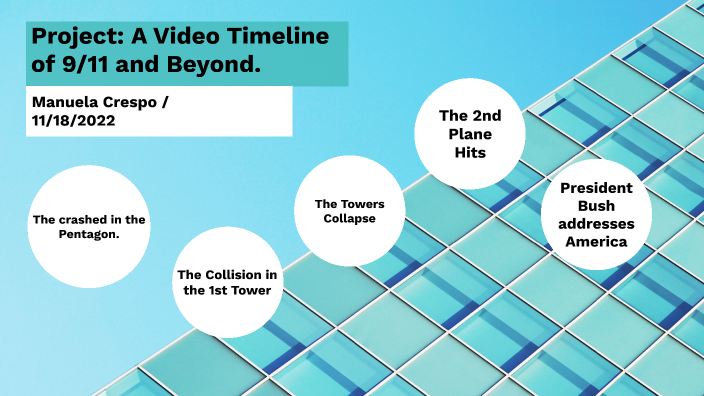 Project: A Video Timeline of 9/11 and Beyond.

Manuela Crespo / 11/18/2022

The crashed in the Pentagon.

The Collision in the 1st Tower

The Towers Collapse

The 2nd Plane Hits

President Bush addresses America